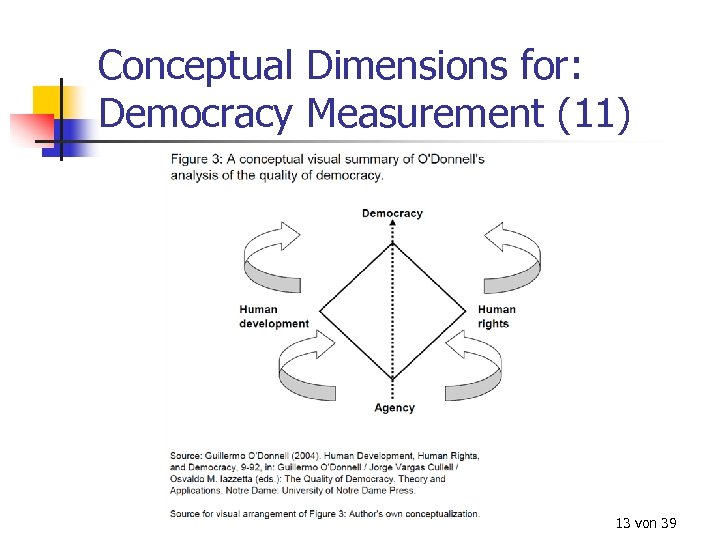 Conceptual Dimensions for: Democracy Measurement (11)

Figure 3: A conceptual visual summary of O'Donnell's analysis of the quality of democracy.

Democracy

Human development

Human rights

Agency

Source: Guillermo O'Donnell (2004). Human Development, Human Rights, and Democracy, 9-92, in: Guillermo O'Donnell / Jorge Vargas Cullell / Osvaldo M. Iazzetta (eds.): The Quality of Democracy. Theory and Applications. Notre Dame: University of Notre Dame Press.

Source for visual arrangement of Figure 3: Author's own conceptualization.

13 von 39